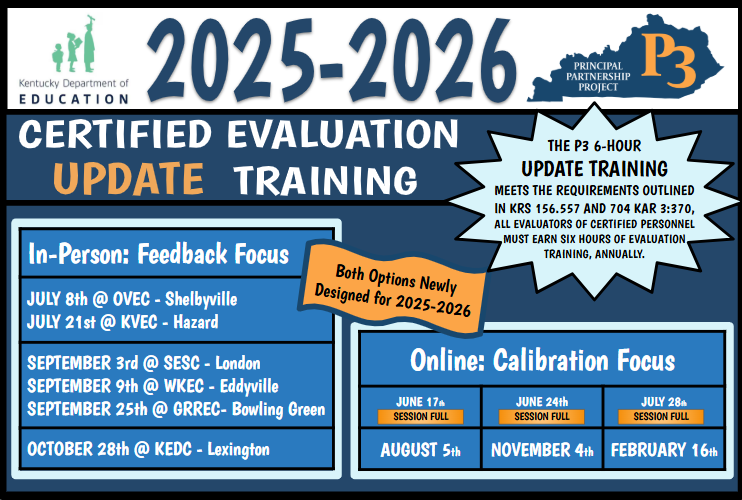 Kentucky Department of EDUCATION

2025-2026

PRINCIPAL PARTNERSHIP PROJECT P3

CERTIFIED EVALUATION UPDATE TRAINING

THE P3 6-HOUR UPDATE TRAINING MEETS THE REQUIREMENTS OUTLINED IN KRS 156.557 AND 704 KAR 3:370, ALL EVALUATORS OF CERTIFIED PERSONNEL MUST EARN SIX HOURS OF EVALUATION TRAINING, ANNUALLY.

In-Person: Feedback Focus

JULY 8th @ OVEC - Shelbyville
JULY 21st @ KVEC - Hazard

SEPTEMBER 3rd @ SESC - London
SEPTEMBER 9th @ WKEC - Eddyville
SEPTEMBER 25th @ GRREC- Bowling Green

OCTOBER 28th @ KEDC - Lexington

Both Options Newly Designed for 2025-2026

Online: Calibration Focus

| JUNE 17th SESSION FULL | JUNE 24th SESSION FULL | JULY 28th SESSION FULL |
|---|---|---|
| AUGUST 5th | NOVEMBER 4th | FEBRUARY 16th |